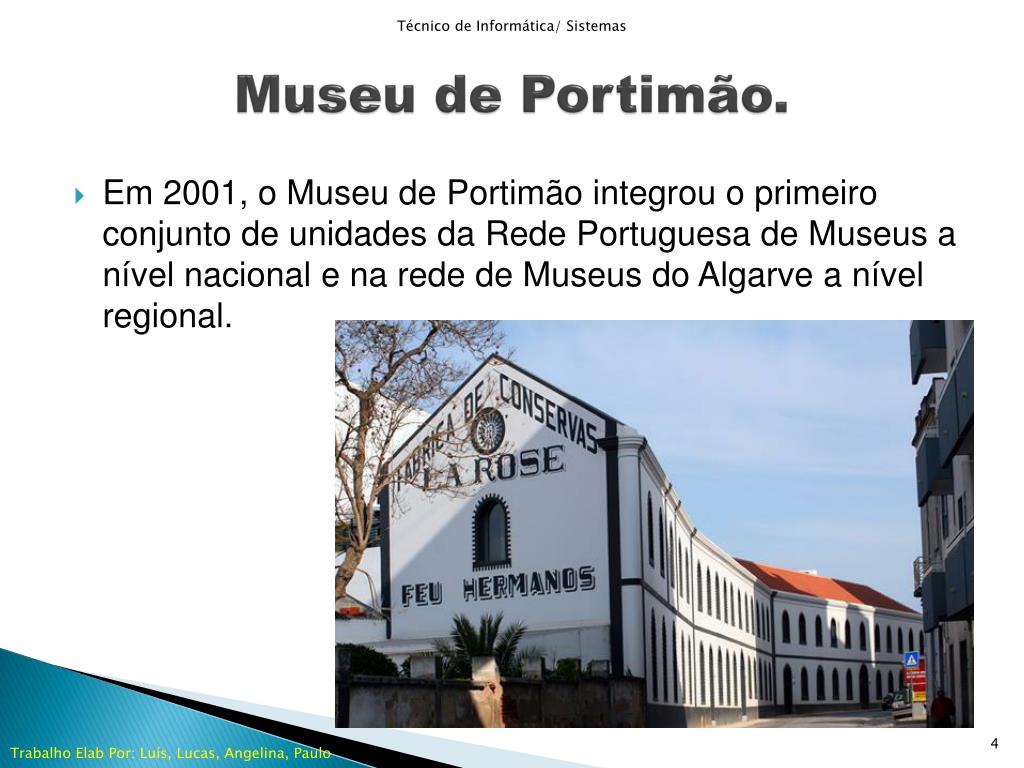 Técnico de Informática/ Sistemas

Museu de Portimão.

Em 2001, o Museu de Portimão integrou o primeiro conjunto de unidades da Rede Portuguesa de Museus a nível nacional e na rede de Museus do Algarve a nível regional.

FABRICA DE CONSERVAS
LA ROSE
FEU HERMANOS

Trabalho Elab Por: Luís, Lucas, Angelina, Paulo

4